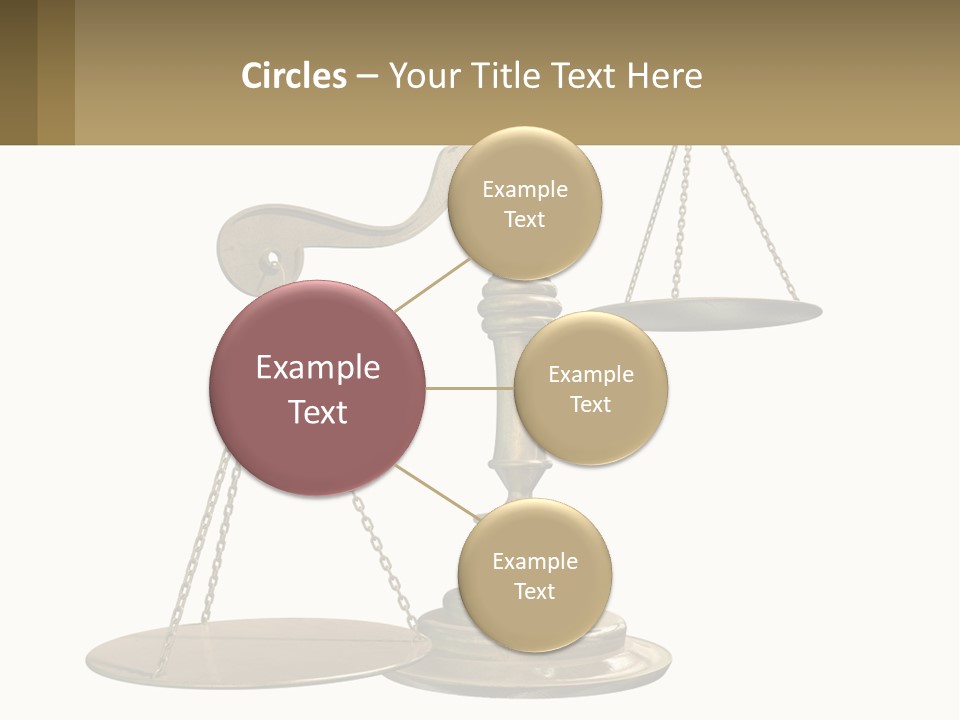 Circles – Your Title Text Here

Example Text

Example Text

Example Text

Example Text